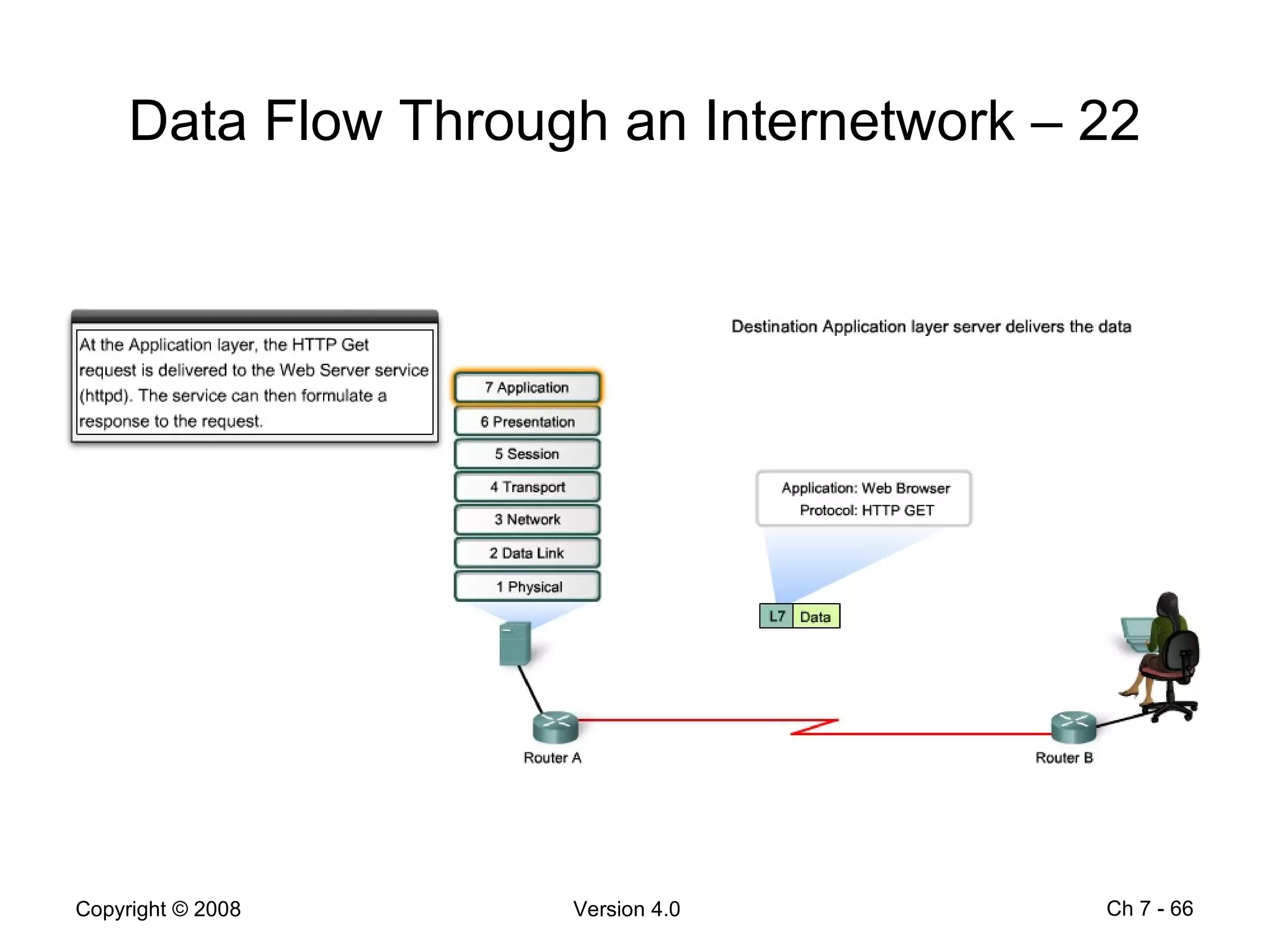 Data Flow Through an Internetwork – 22

At the Application layer, the HTTP Get request is delivered to the Web Server service (httpd). The service can then formulate a response to the request.

Destination Application layer server delivers the data

7 Application
6 Presentation
5 Session
4 Transport
3 Network
2 Data Link
1 Physical

Application: Web Browser
Protocol: HTTP GET

L7 Data

Router A

Router B

Copyright © 2008

Version 4.0

Ch 7 - 66